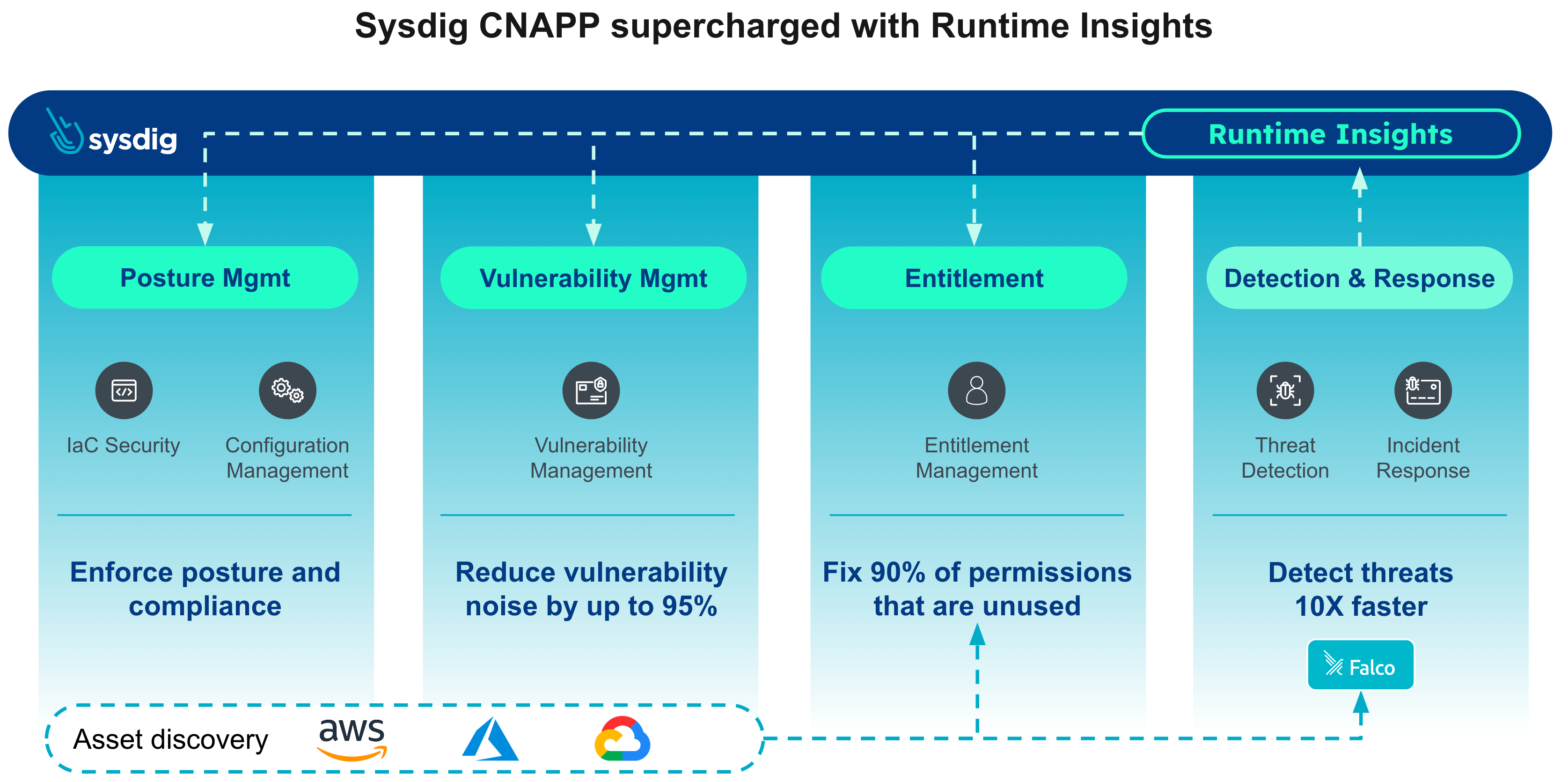 Sysdig CNAPP supercharged with Runtime Insights

sysdig

Runtime Insights

Posture Mgmt

IaC Security

Configuration Management

Enforce posture and compliance

Vulnerability Mgmt

Vulnerability Management

Reduce vulnerability noise by up to 95%

Entitlement

Entitlement Management

Fix 90% of permissions that are unused

Detection & Response

Threat Detection

Incident Response

Detect threats 10X faster

Falco

Asset discovery

aws